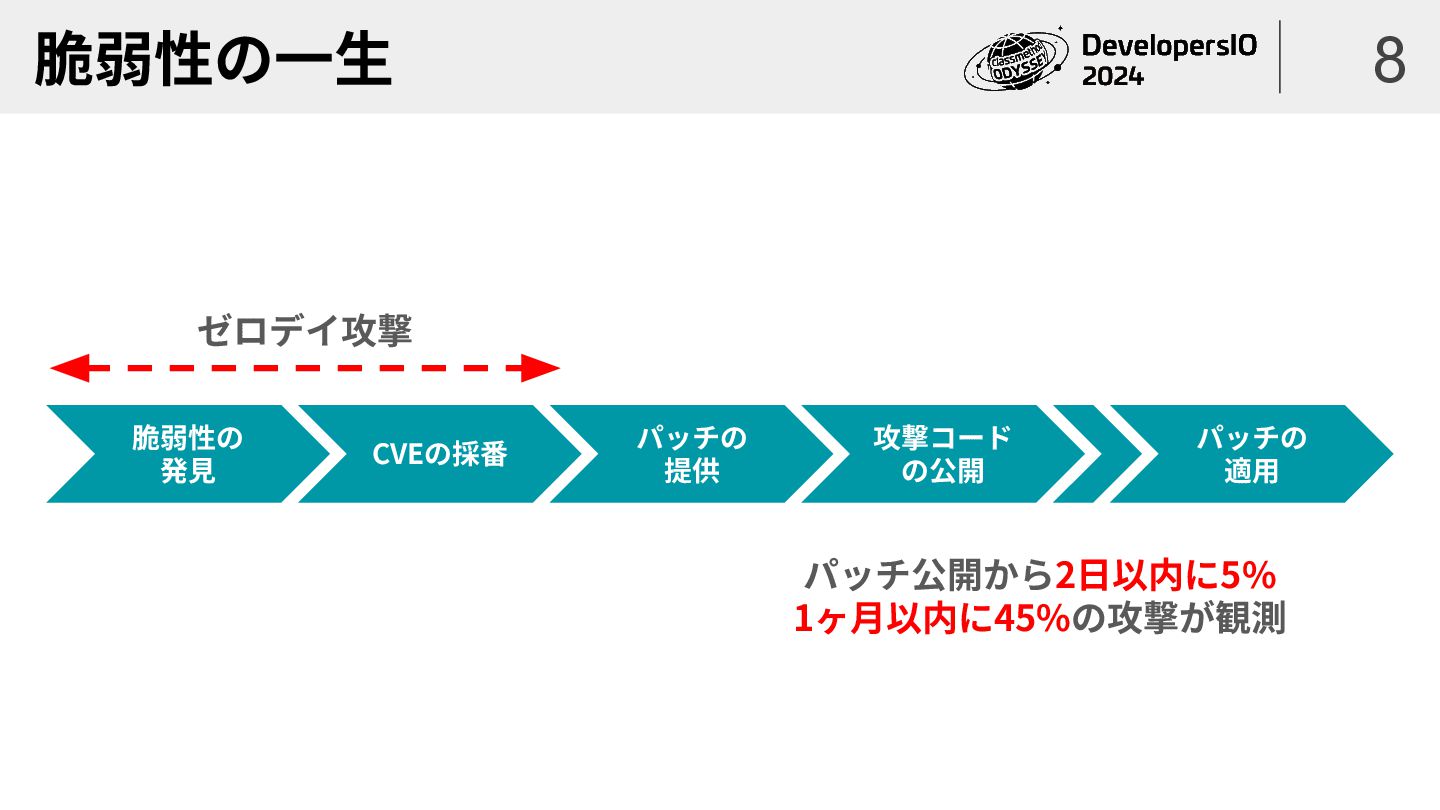 脆弱性の一生

classmethod ODYSSEY DevelopersIO 2024

8

ゼロデイ攻撃

脆弱性の発見

CVEの採番

パッチの提供

攻撃コードの公開

パッチの適用

パッチ公開から2日以内に5%
1ヶ月以内に45%の攻撃が観測